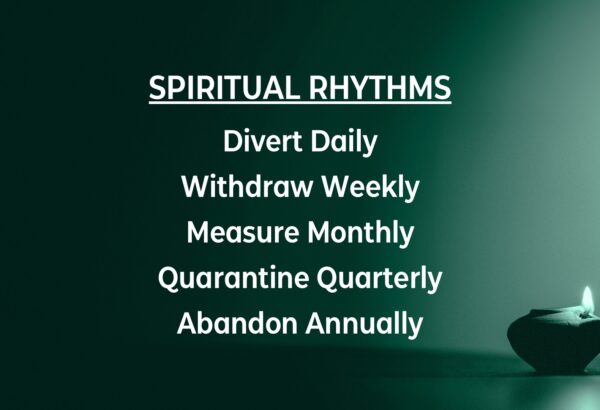 SPIRITUAL RHYTHMS

Divert Daily

Withdraw Weekly

Measure Monthly

Quarantine Quarterly

Abandon Annually